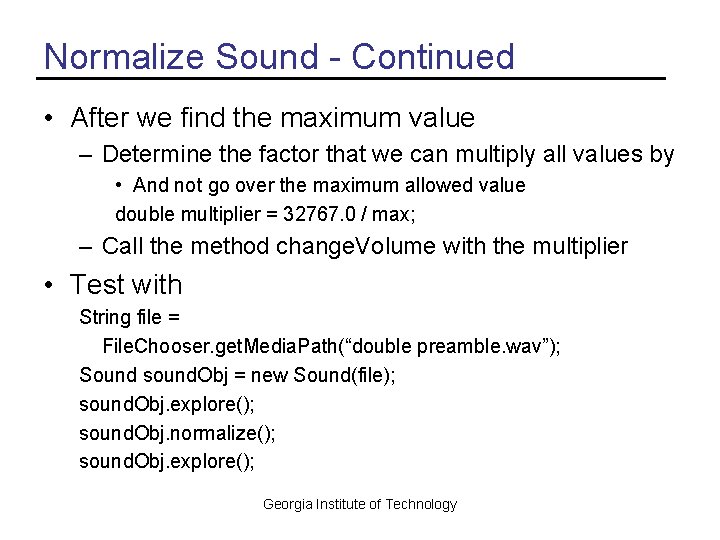 Normalize Sound - Continued

• After we find the maximum value
  – Determine the factor that we can multiply all values by
    • And not go over the maximum allowed value
    double multiplier = 32767.0 / max;
  – Call the method changeVolume with the multiplier
• Test with
  String file =
    FileChooser.getMediaPath(“double preamble.wav”);
  Sound soundObj = new Sound(file);
  soundObj.explore();
  soundObj.normalize();
  soundObj.explore();

Georgia Institute of Technology